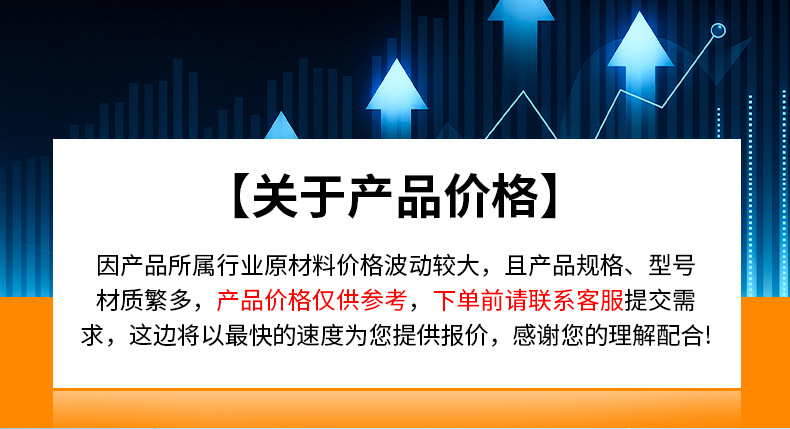 【关于产品价格】

因产品所属行业原材料价格波动较大，且产品规格、型号材质繁多，产品价格仅供参考，下单前请联系客服提交需求，这边将以最快的速度为您提供报价，感谢您的理解配合!